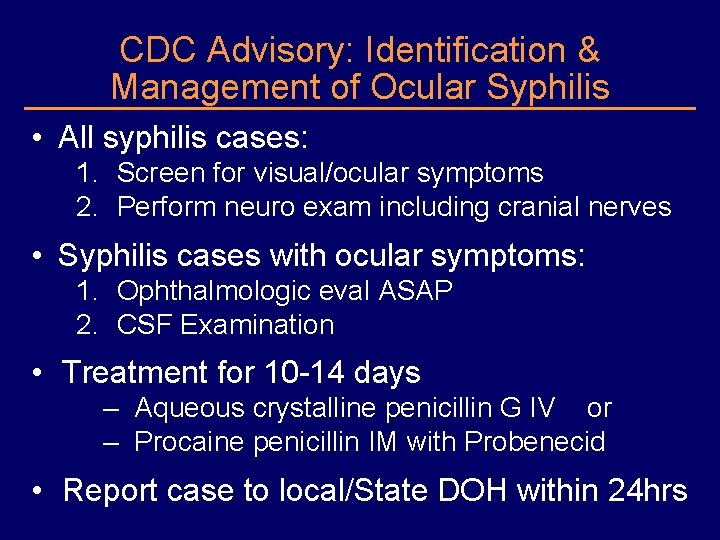 CDC Advisory: Identification & Management of Ocular Syphilis

• All syphilis cases:
1. Screen for visual/ocular symptoms
2. Perform neuro exam including cranial nerves

• Syphilis cases with ocular symptoms:
1. Ophthalmologic eval ASAP
2. CSF Examination

• Treatment for 10-14 days
– Aqueous crystalline penicillin G IV or
– Procaine penicillin IM with Probenecid

• Report case to local/State DOH within 24hrs